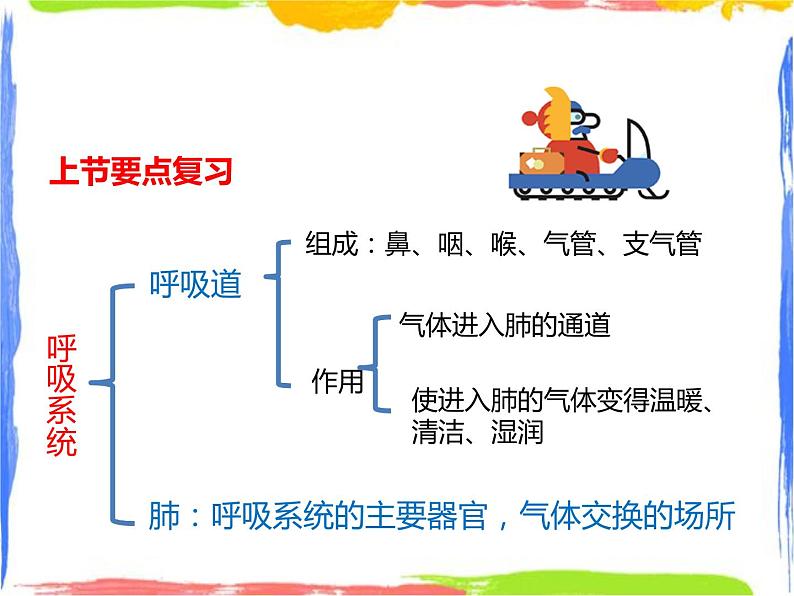 上节要点复习

呼吸系统

呼吸道

组成：鼻、咽、喉、气管、支气管

作用

气体进入肺的通道

使进入肺的气体变得温暖、清洁、湿润

肺：呼吸系统的主要器官，气体交换的场所